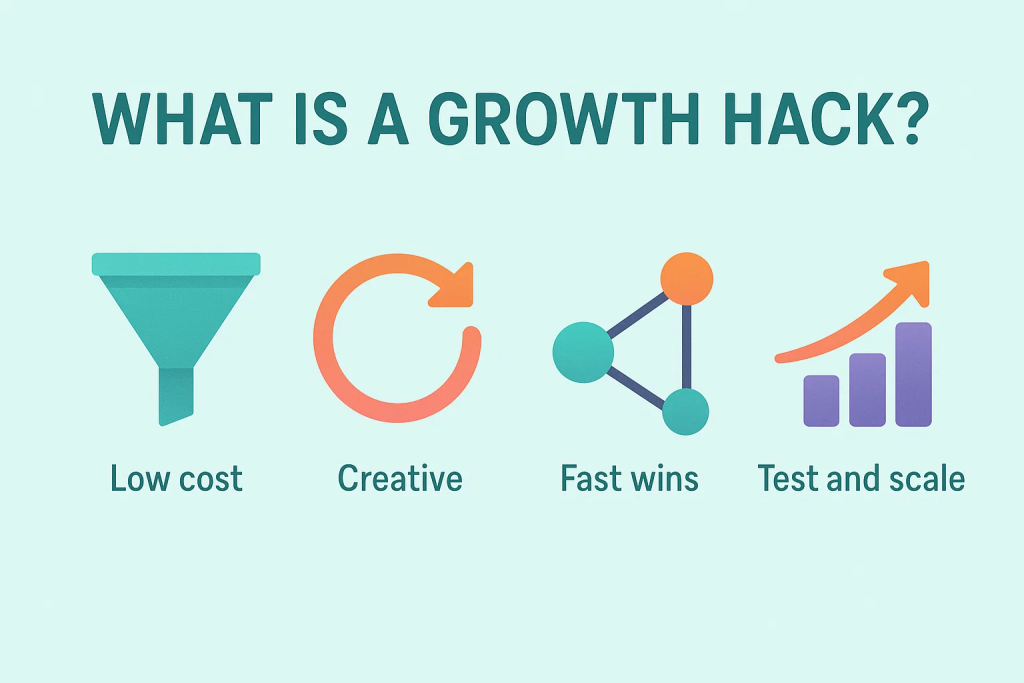 WHAT IS A GROWTH HACK?

Low cost

Creative

Fast wins

Test and scale